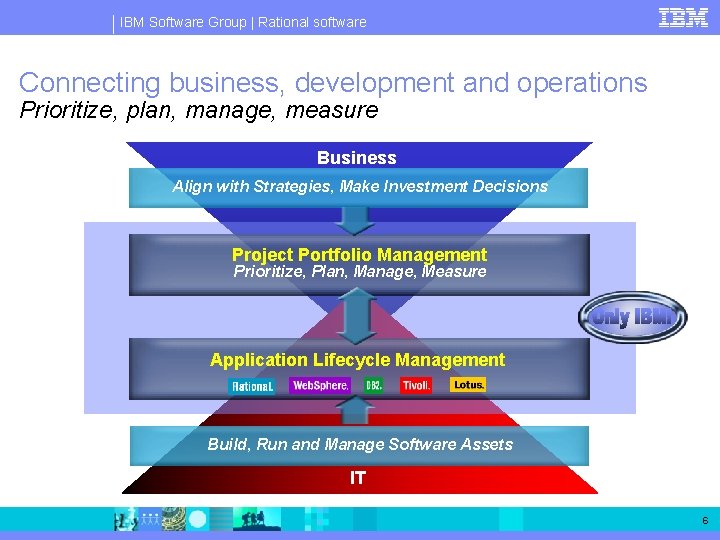 IBM Software Group | Rational software

IBM

Connecting business, development and operations
Prioritize, plan, manage, measure

Business

Align with Strategies, Make Investment Decisions

Project Portfolio Management
Prioritize, Plan, Manage, Measure

Only IBM

Application Lifecycle Management

Rational. WebSphere. DB2. Tivoli. Lotus.

Build, Run and Manage Software Assets

IT

6